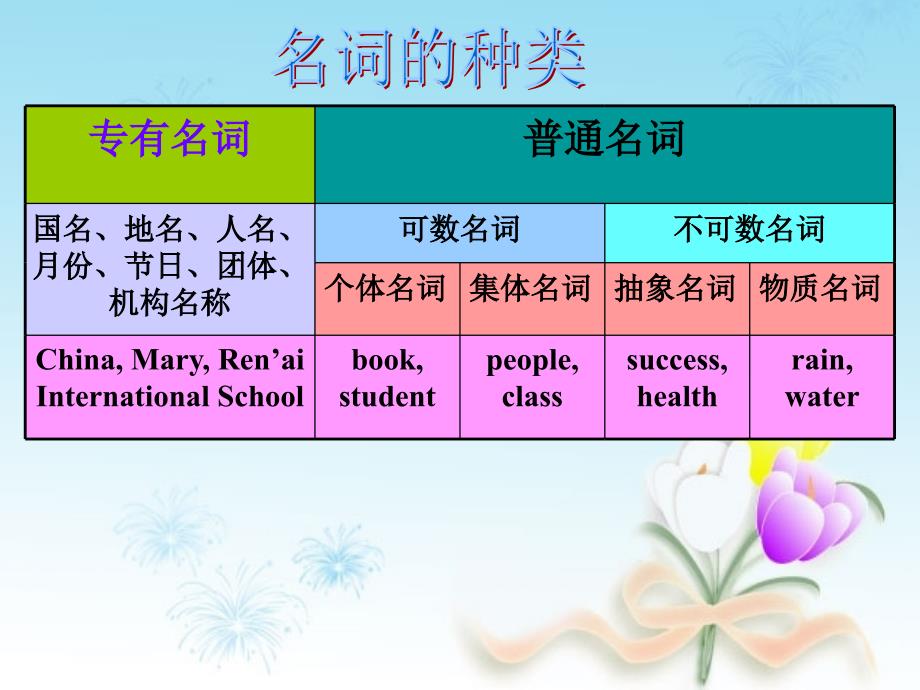 名词的种类

| 专有名词 | 普通名词 | | | |
|---|---|---|---|---|
| 国名、地名、人名、月份、节日、团体、机构名称 | 可数名词 | | 不可数名词 | |
| | 个体名词 | 集体名词 | 抽象名词 | 物质名词 |
| China, Mary, Ren’ai International School | book, student | people, class | success, health | rain, water |